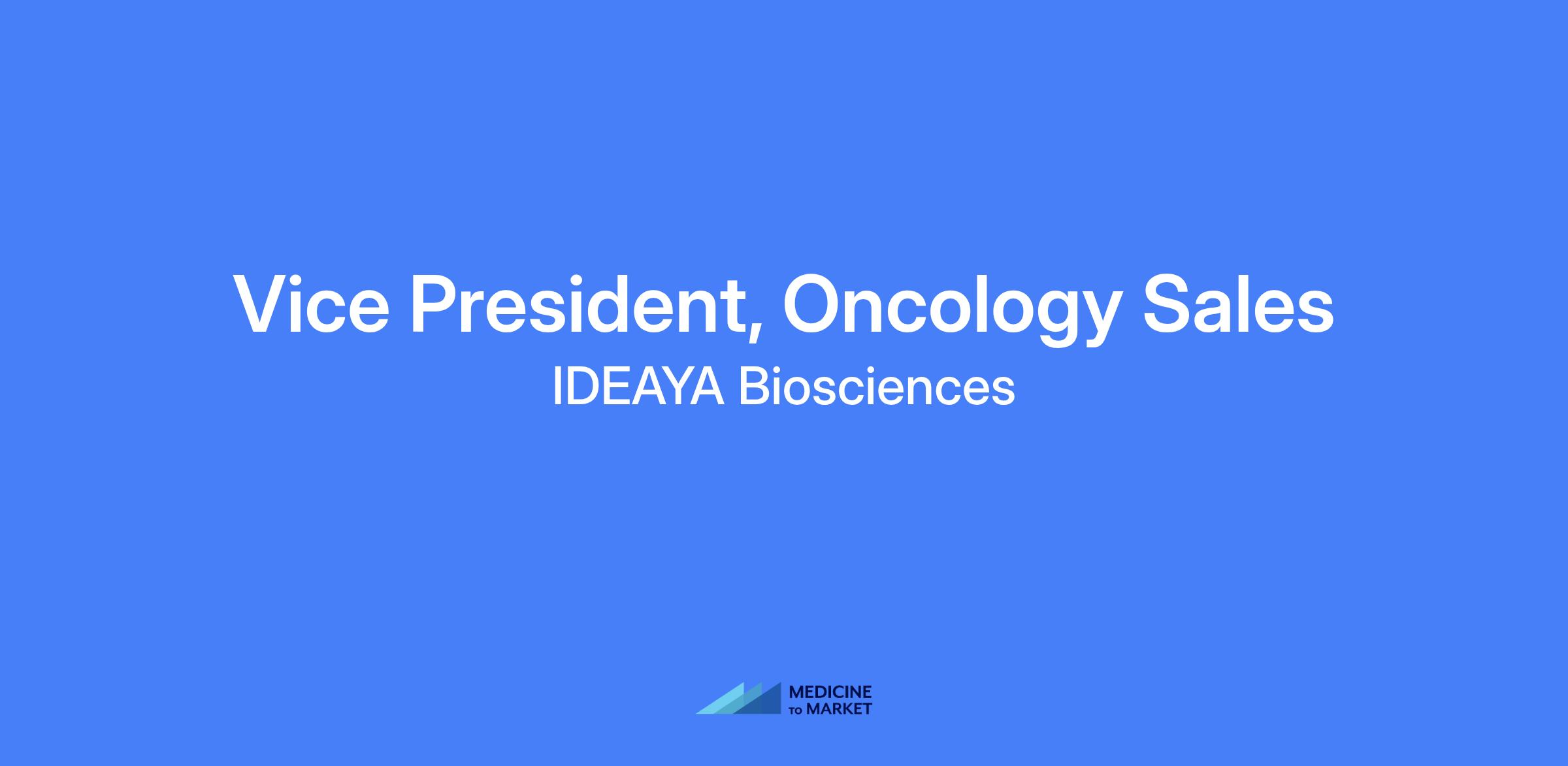 Vice President, Oncology Sales
IDEAYA Biosciences

MEDICINE
TO MARKET